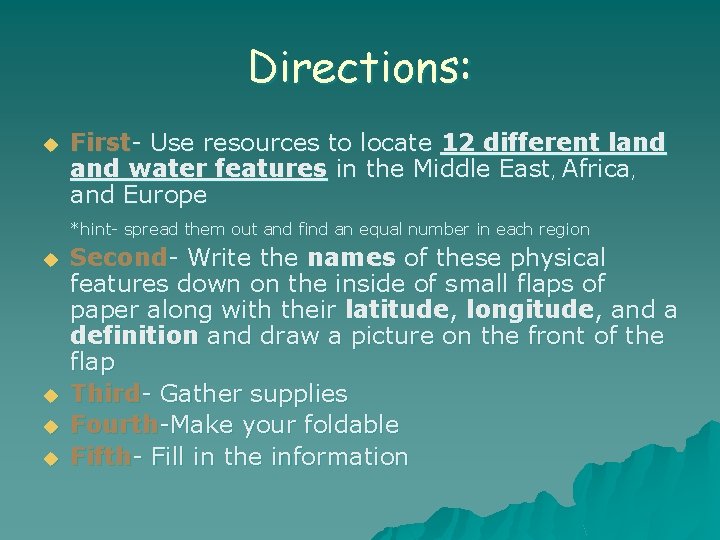 Directions:

First- Use resources to locate 12 different land and water features in the Middle East, Africa, and Europe

*hint- spread them out and find an equal number in each region

Second- Write the names of these physical features down on the inside of small flaps of paper along with their latitude, longitude, and a definition and draw a picture on the front of the flap

Third- Gather supplies

Fourth-Make your foldable

Fifth- Fill in the information